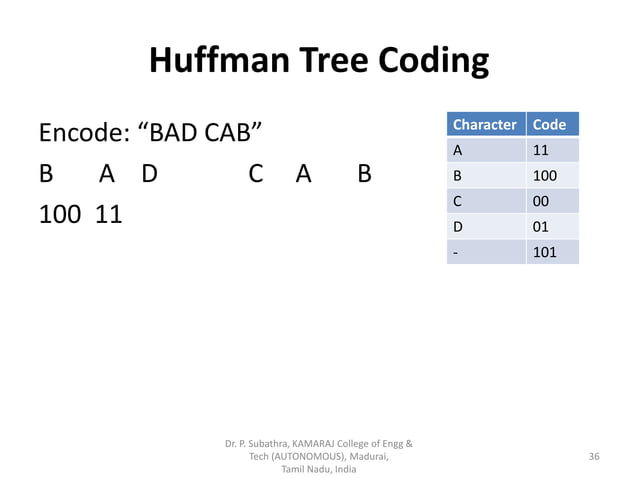 Huffman Tree Coding

Encode: “BAD CAB”

B A D C A B

100 11

| Character | Code |
|---|---|
| A | 11 |
| B | 100 |
| C | 00 |
| D | 01 |
| - | 101 |

Dr. P. Subathra, KAMARAJ College of Engg & Tech (AUTONOMOUS), Madurai, Tamil Nadu, India

36